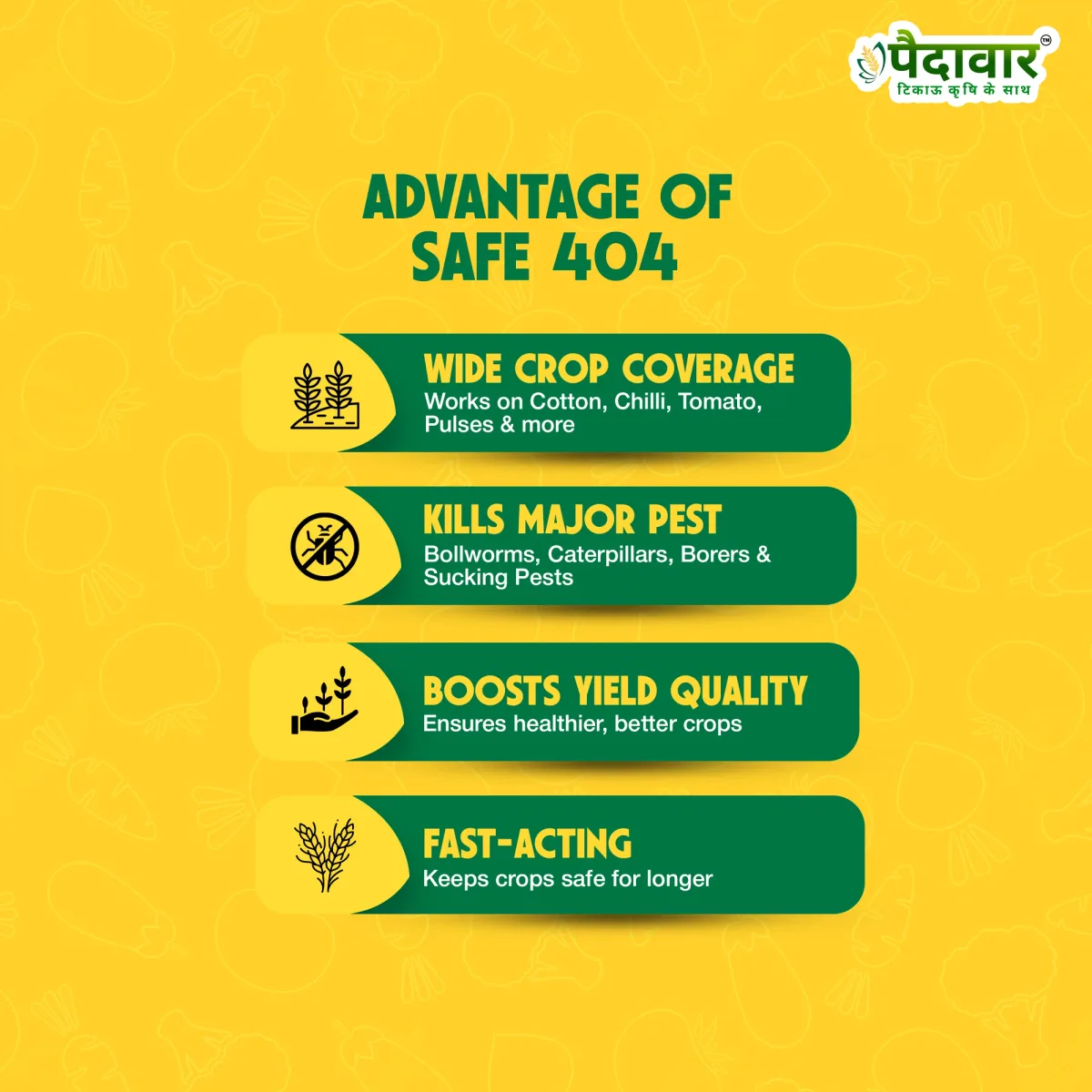 पैदावार™
टिकाऊ कृषि के साथ

ADVANTAGE OF SAFE 404

WIDE CROP COVERAGE
Works on Cotton, Chilli, Tomato, Pulses & more

KILLS MAJOR PEST
Bollworms, Caterpillars, Borers & Sucking Pests

BOOSTS YIELD QUALITY
Ensures healthier, better crops

FAST-ACTING
Keeps crops safe for longer